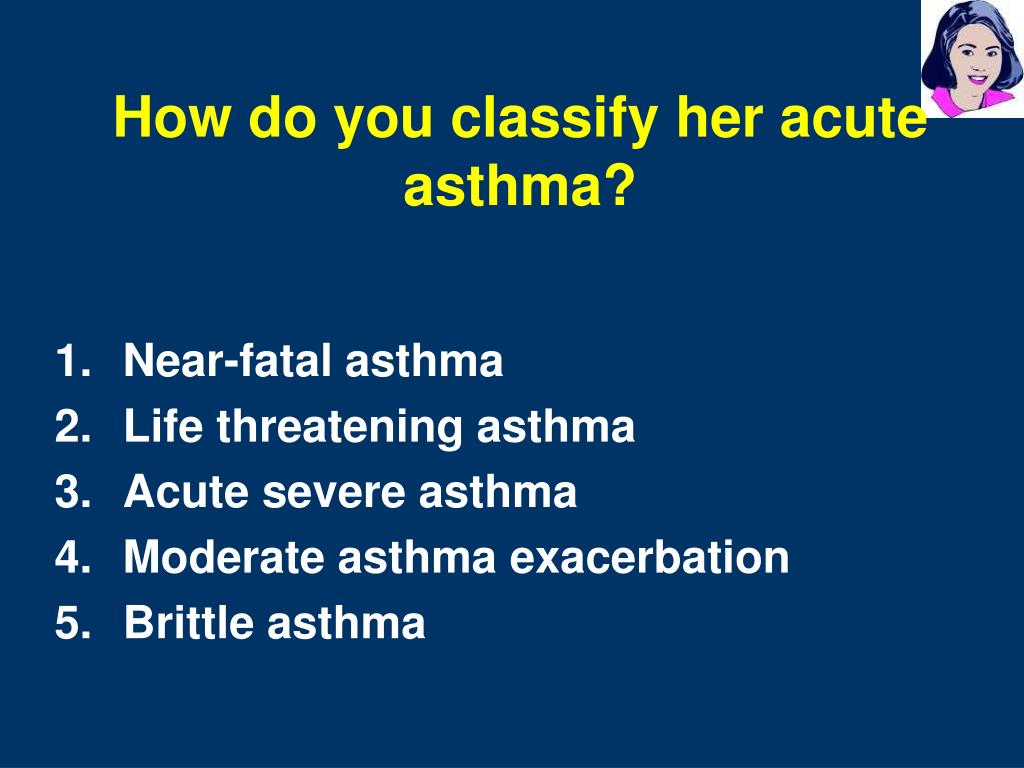 How do you classify her acute asthma?

1. Near-fatal asthma
2. Life threatening asthma
3. Acute severe asthma
4. Moderate asthma exacerbation
5. Brittle asthma